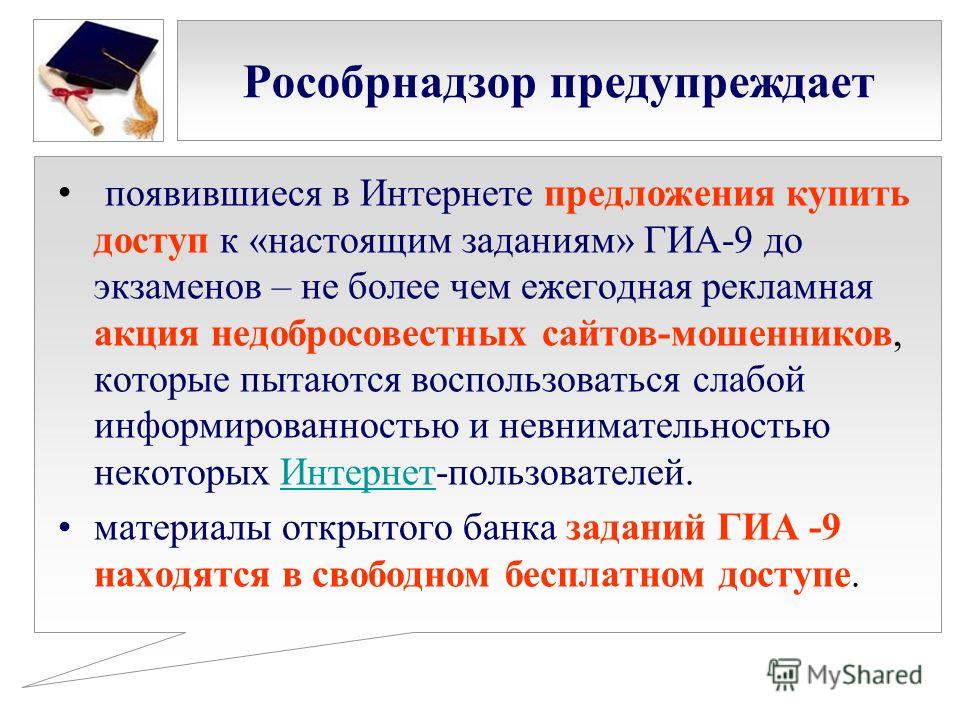 Рособрнадзор предупреждает

• появившиеся в Интернете предложения купить доступ к «настоящим заданиям» ГИА-9 до экзаменов – не более чем ежегодная рекламная акция недобросовестных сайтов-мошенников, которые пытаются воспользоваться слабой информированностью и невнимательностью некоторых Интернет-пользователей.

• материалы открытого банка заданий ГИА -9 находятся в свободном бесплатном доступе.

MyShared